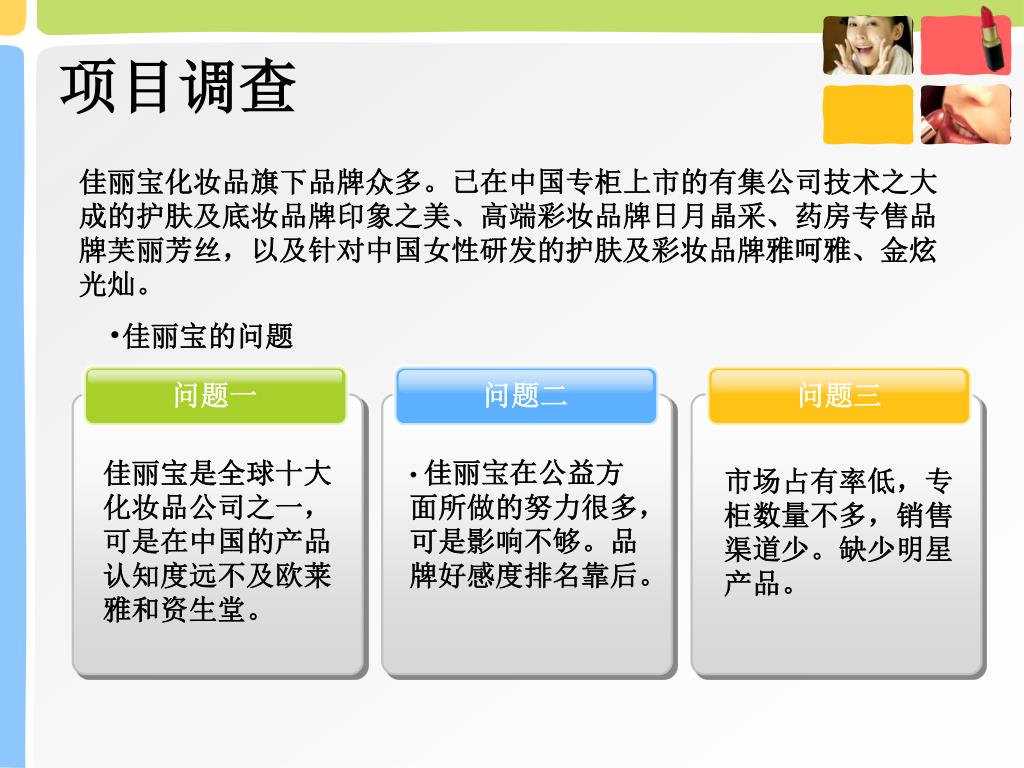 项目调查

佳丽宝化妆品旗下品牌众多。已在中国专柜上市的有集公司技术之大成的护肤及底妆品牌印象之美、高端彩妆品牌日月晶采、药房专售品牌芙丽芳丝，以及针对中国女性研发的护肤及彩妆品牌雅呵雅、金炫光灿。

•佳丽宝的问题

问题一

佳丽宝是全球十大化妆品公司之一，可是在中国的产品认知度远不及欧莱雅和资生堂。

问题二

•佳丽宝在公益方面所做的努力很多，可是影响不够。品牌好感度排名靠后。

问题三

市场占有率低，专柜数量不多，销售渠道少。缺少明星产品。